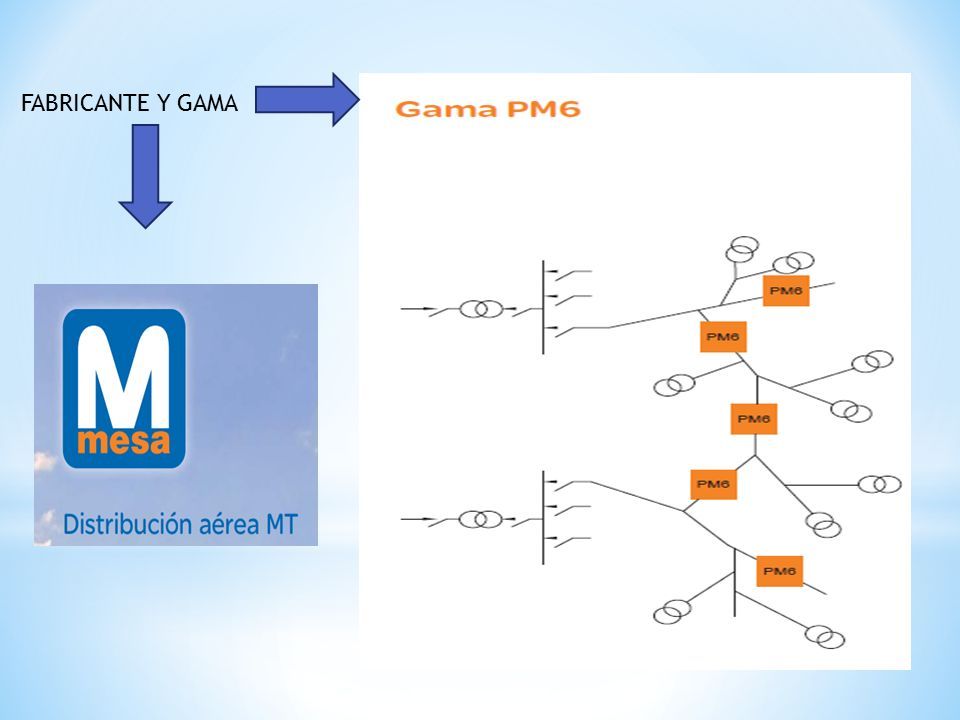 FABRICANTE Y GAMA

M
mesa
Distribución aérea MT

Gama PM6

PM6
PM6
PM6
PM6
PM6